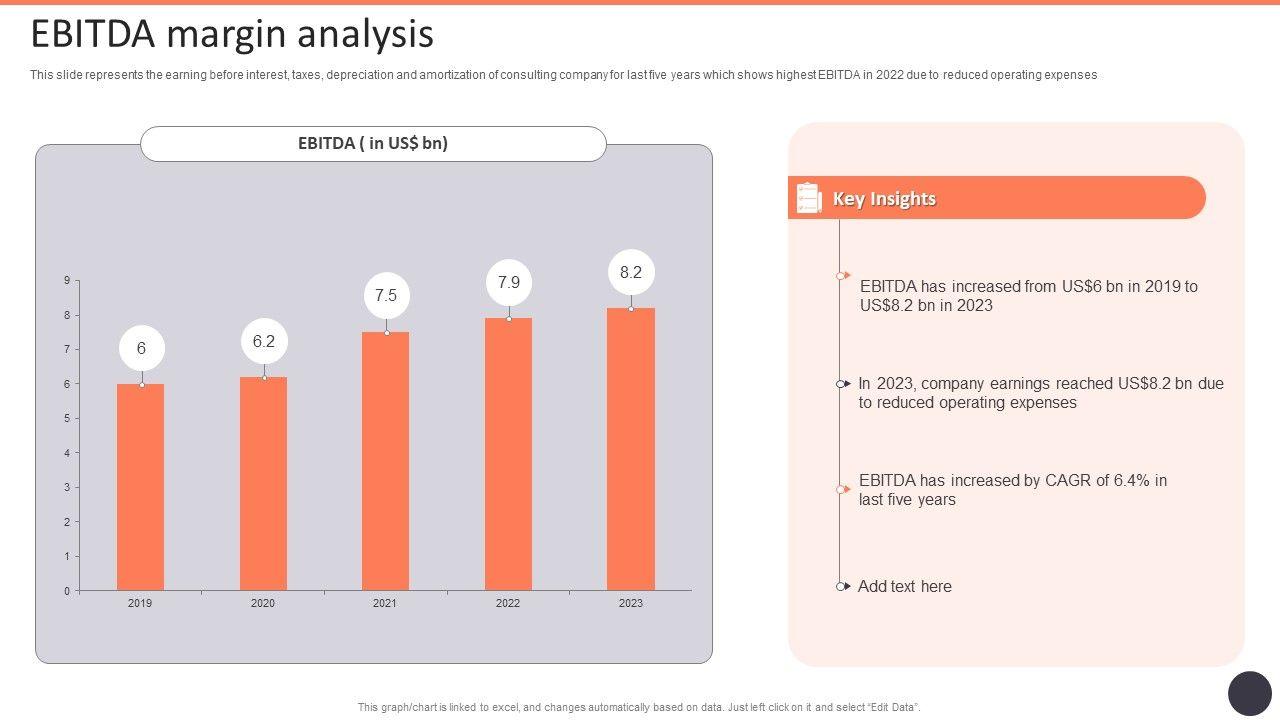 EBITDA margin analysis

This slide represents the earning before interest, taxes, depreciation and amortization of consulting company for last five years which shows highest EBITDA in 2022 due to reduced operating expenses

EBITDA ( in US$ bn)

9
8
7
6
5
4
3
2
1
0

6
6.2
7.5
7.9
8.2

2019
2020
2021
2022
2023

Key Insights

EBITDA has increased from US$6 bn in 2019 to US$8.2 bn in 2023

In 2023, company earnings reached US$8.2 bn due to reduced operating expenses

EBITDA has increased by CAGR of 6.4% in last five years

Add text here

This graph/chart is linked to excel, and changes automatically based on data. Just left click on it and select "Edit Data".